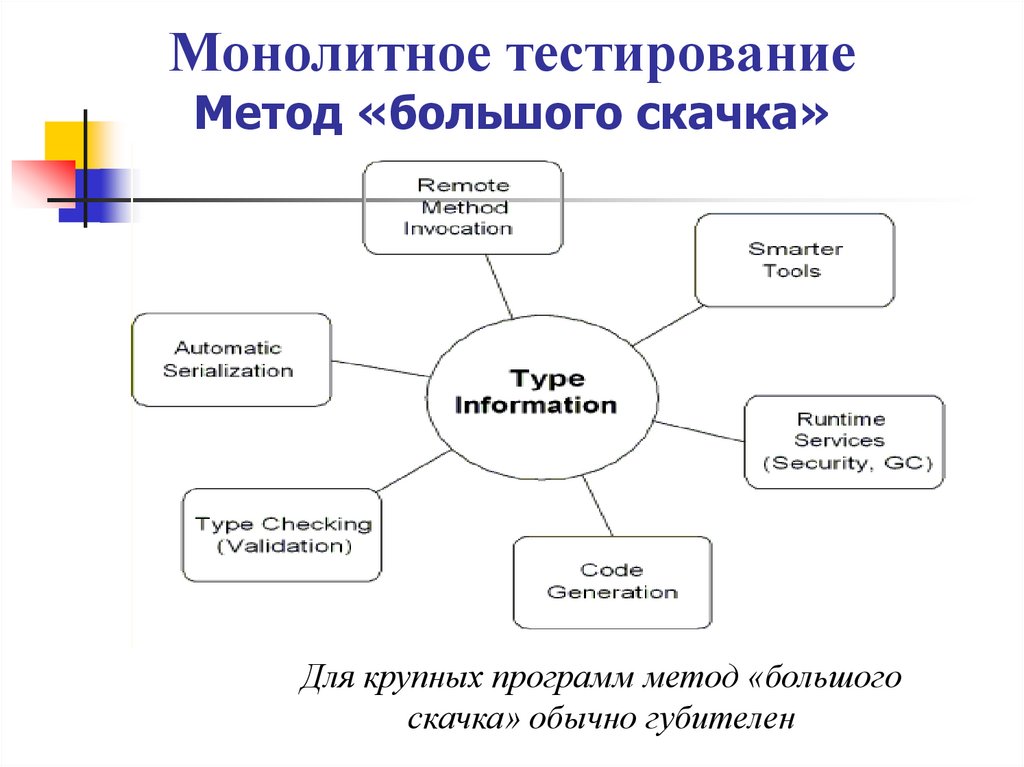 Монолитное тестирование
Метод «большого скачка»

Remote Method Invocation

Smarter Tools

Automatic Serialization

Type Information

Runtime Services (Security, GC)

Type Checking (Validation)

Code Generation

Для крупных программ метод «большого скачка» обычно губителен